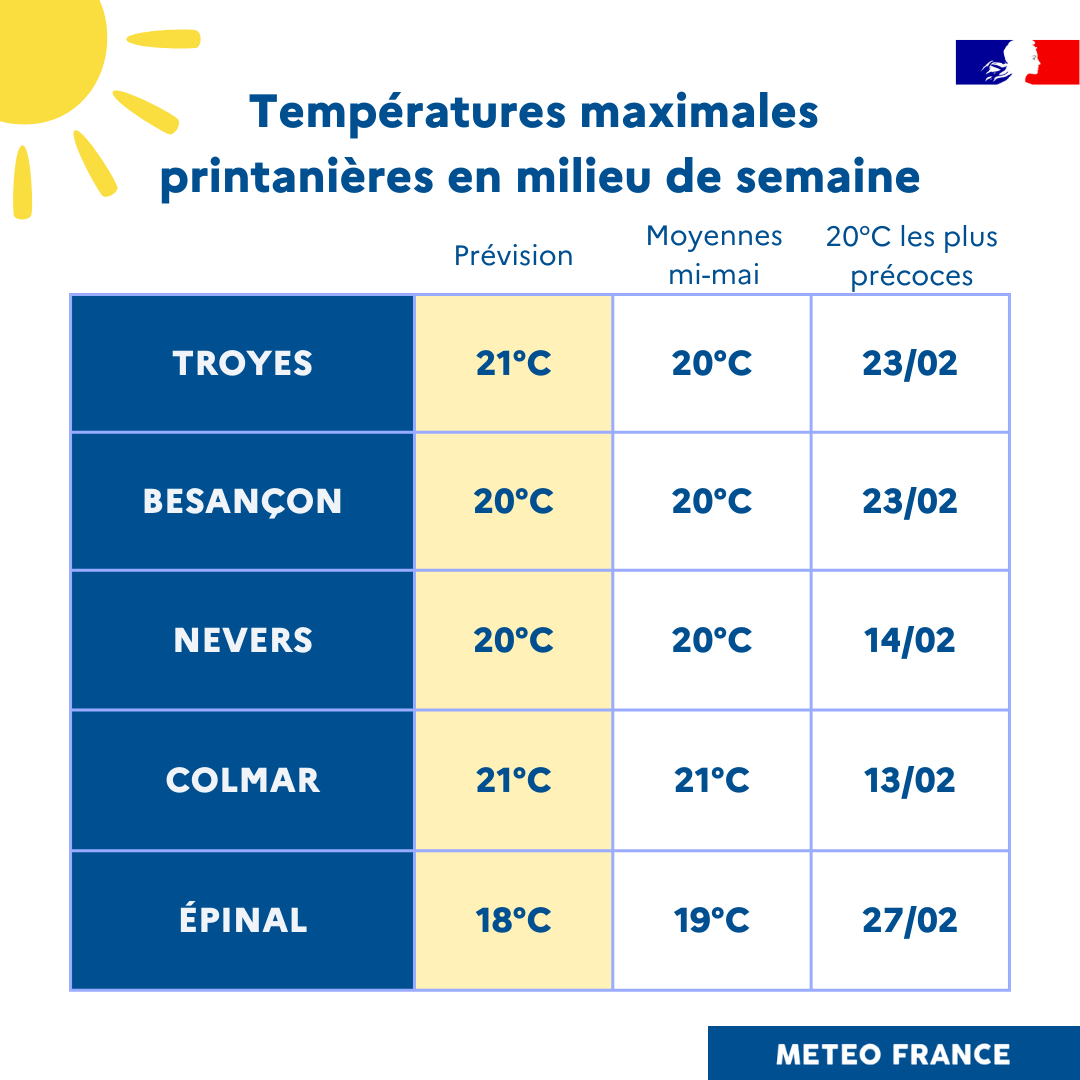 Températures maximales printanières en milieu de semaine

| | Prévision | Moyennes mi-mai | 20°C les plus précoces |
|---|---|---|---|
| TROYES | 21°C | 20°C | 23/02 |
| BESANÇON | 20°C | 20°C | 23/02 |
| NEVERS | 20°C | 20°C | 14/02 |
| COLMAR | 21°C | 21°C | 13/02 |
| ÉPINAL | 18°C | 19°C | 27/02 |

METEO FRANCE